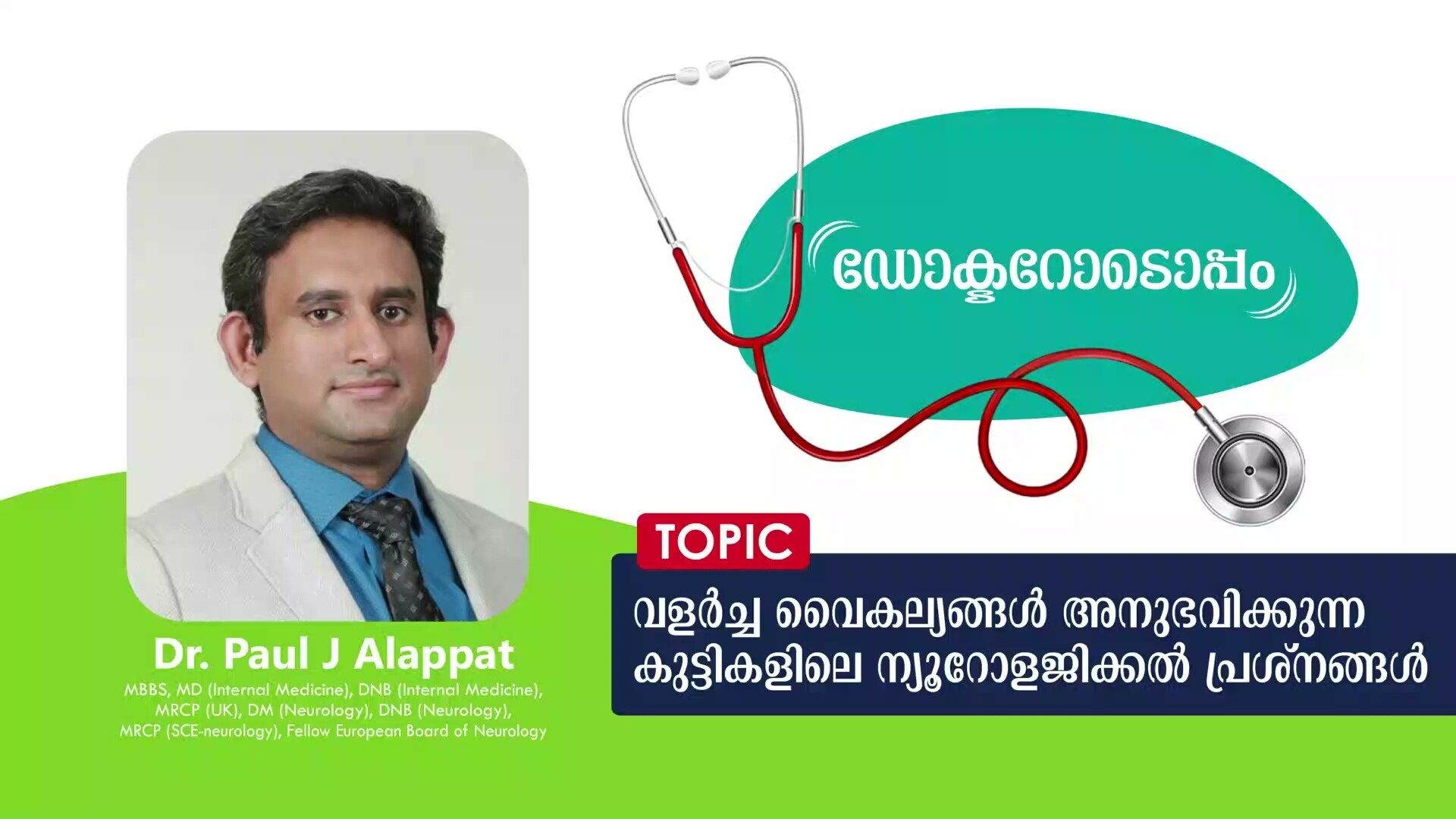 ഡോക്ടറോടൊപ്പം

TOPIC

വളർച്ച വൈകല്യങ്ങൾ അനുഭവിക്കുന്ന കുട്ടികളിലെ ന്യൂറോളജിക്കൽ പ്രശ്നങ്ങൾ

Dr. Paul J Alappat

MBBS, MD (Internal Medicine), DNB (Internal Medicine), MRCP (UK), DM (Neurology), DNB (Neurology), MRCP (SCE-neurology), Fellow European Board of Neurology